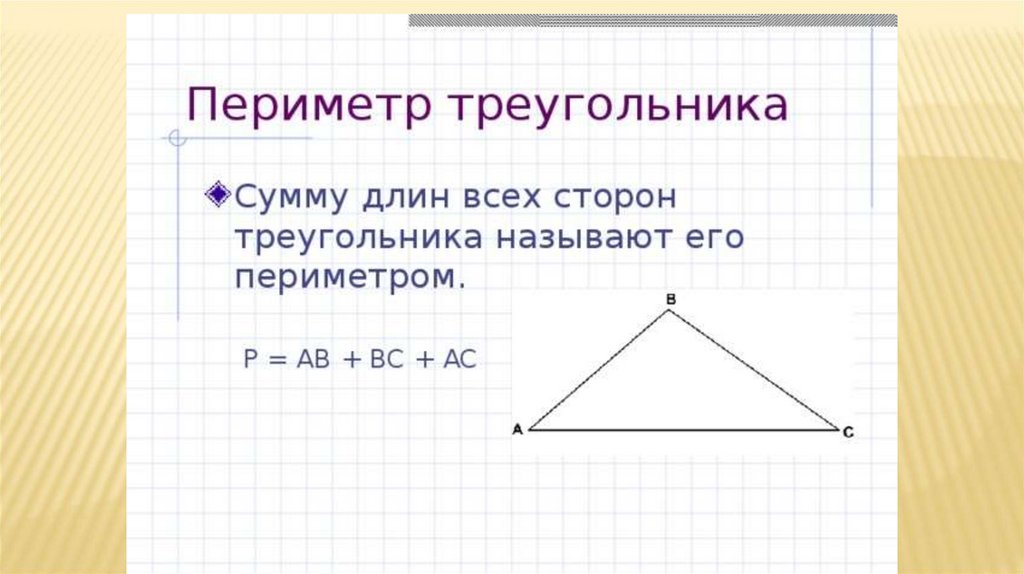 Периметр треугольника

Сумму длин всех сторон треугольника называют его периметром.

$P = AB + BC + AC$

B

A

C